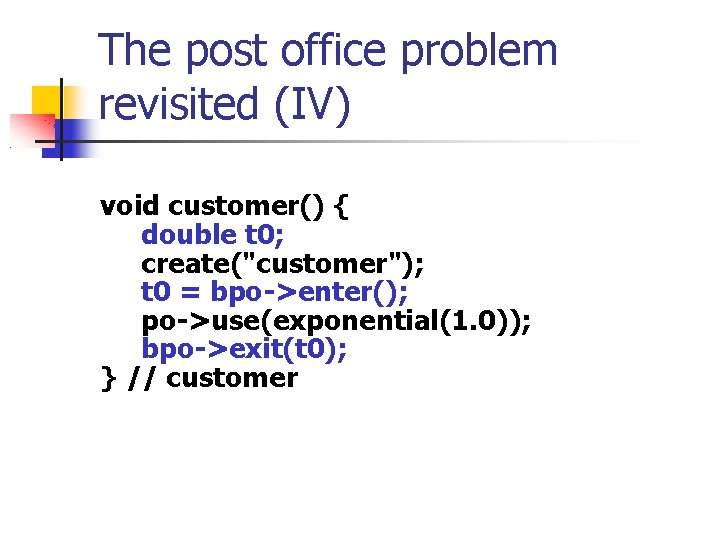 The post office problem revisited (IV)

void customer() {
    double t0;
    create("customer");
    t0 = bpo->enter();
    po->use(exponential(1.0));
    bpo->exit(t0);
} // customer